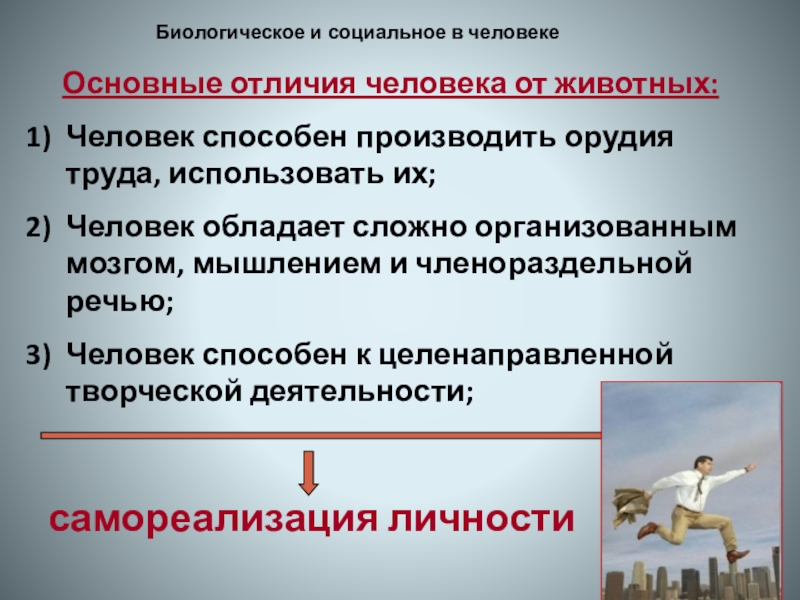 Биологическое и социальное в человеке

Основные отличия человека от животных:

1) Человек способен производить орудия труда, использовать их;

2) Человек обладает сложно организованным мозгом, мышлением и членораздельной речью;

3) Человек способен к целенаправленной творческой деятельности;

самореализация личности